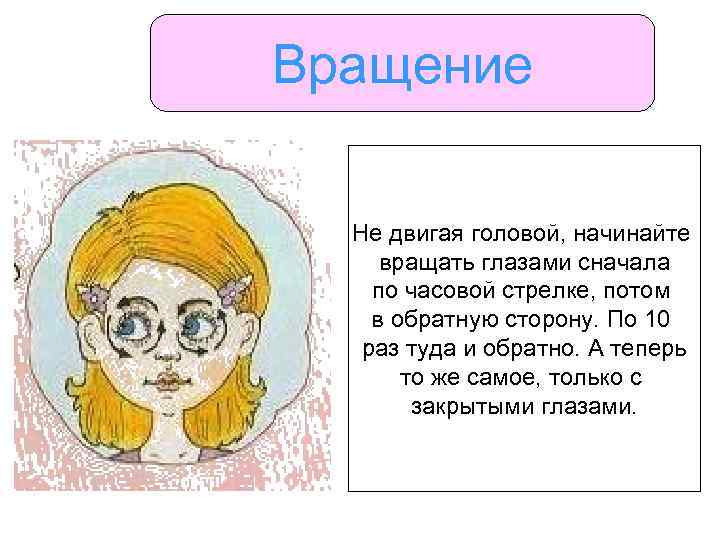 Вращение

Не двигая головой, начинайте вращать глазами сначала по часовой стрелке, потом в обратную сторону. По 10 раз туда и обратно. А теперь то же самое, только с закрытыми глазами.